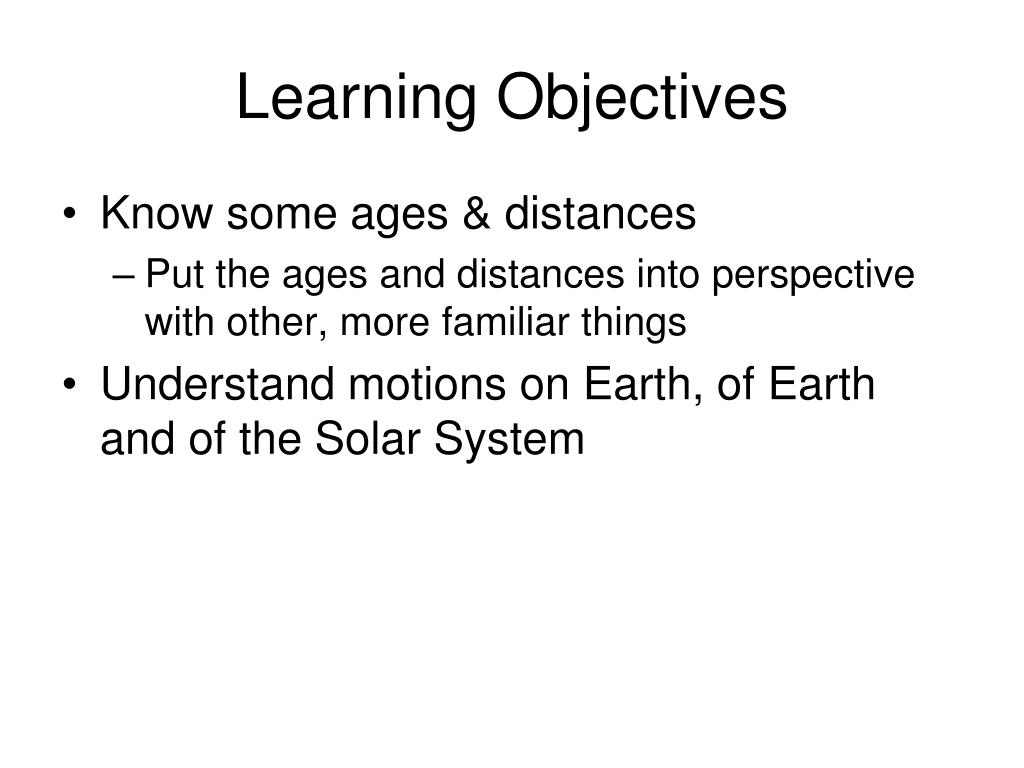 Learning Objectives

• Know some ages & distances
– Put the ages and distances into perspective with other, more familiar things
• Understand motions on Earth, of Earth and of the Solar System